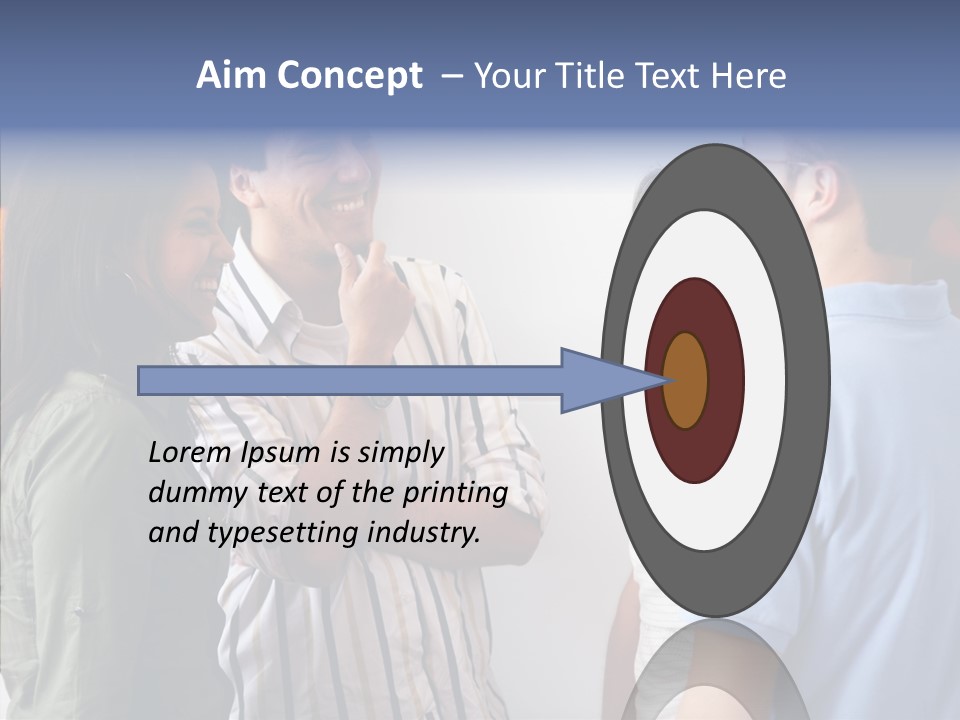 Aim Concept – Your Title Text Here

Lorem Ipsum is simply dummy text of the printing and typesetting industry.